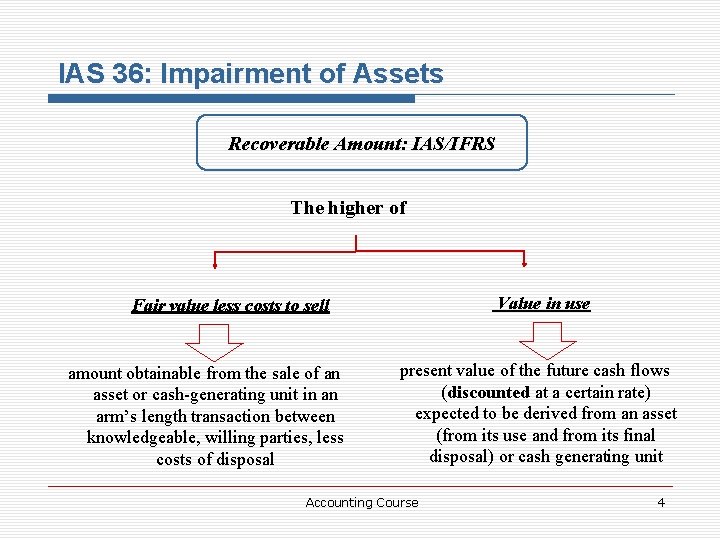 IAS 36: Impairment of Assets

Recoverable Amount: IAS/IFRS

The higher of

Fair value less costs to sell

amount obtainable from the sale of an asset or cash-generating unit in an arm's length transaction between knowledgeable, willing parties, less costs of disposal

Value in use

present value of the future cash flows (discounted at a certain rate) expected to be derived from an asset (from its use and from its final disposal) or cash generating unit

Accounting Course

4